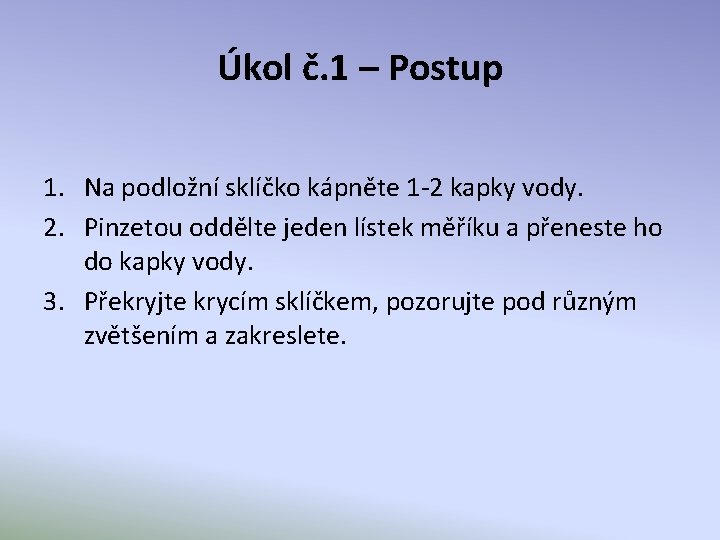 Úkol č.1 – Postup

1. Na podložní sklíčko kápněte 1-2 kapky vody.
2. Pinzetou oddělte jeden lístek měříku a přeneste ho do kapky vody.
3. Překryjte krycím sklíčkem, pozorujte pod různým zvětšením a zakreslete.